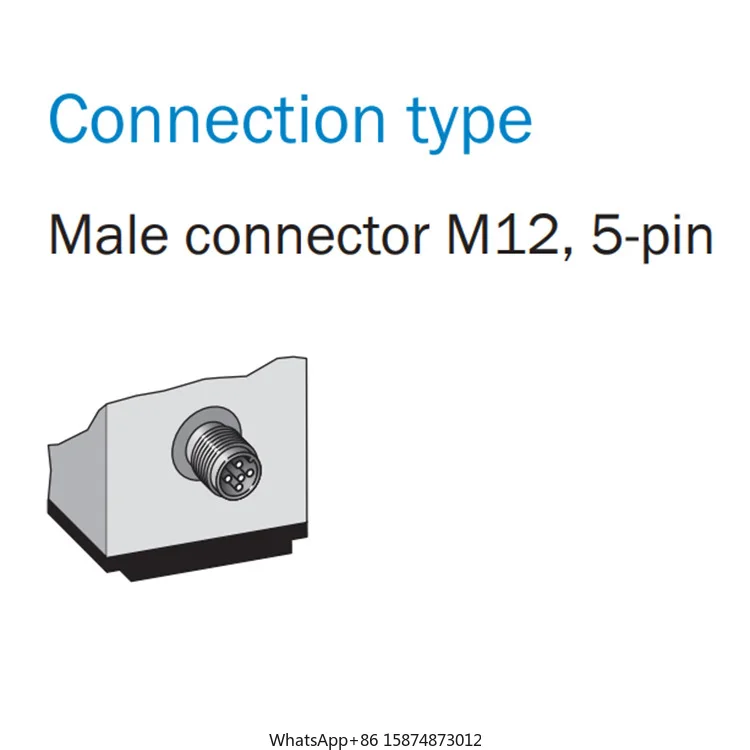 Connection type

Male connector M12, 5-pin

WhatsApp+86 15874873012